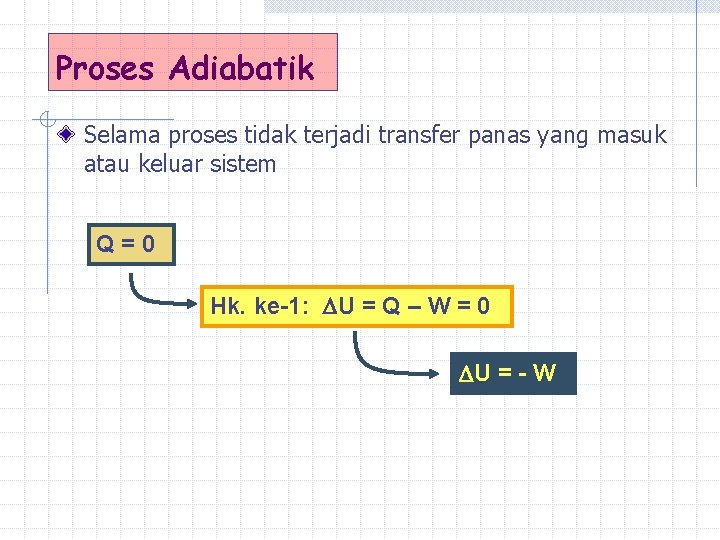 Proses Adiabatik

Selama proses tidak terjadi transfer panas yang masuk atau keluar sistem

$Q = 0$

Hk. ke-1: $\Delta U = Q - W = 0$

$\Delta U = - W$